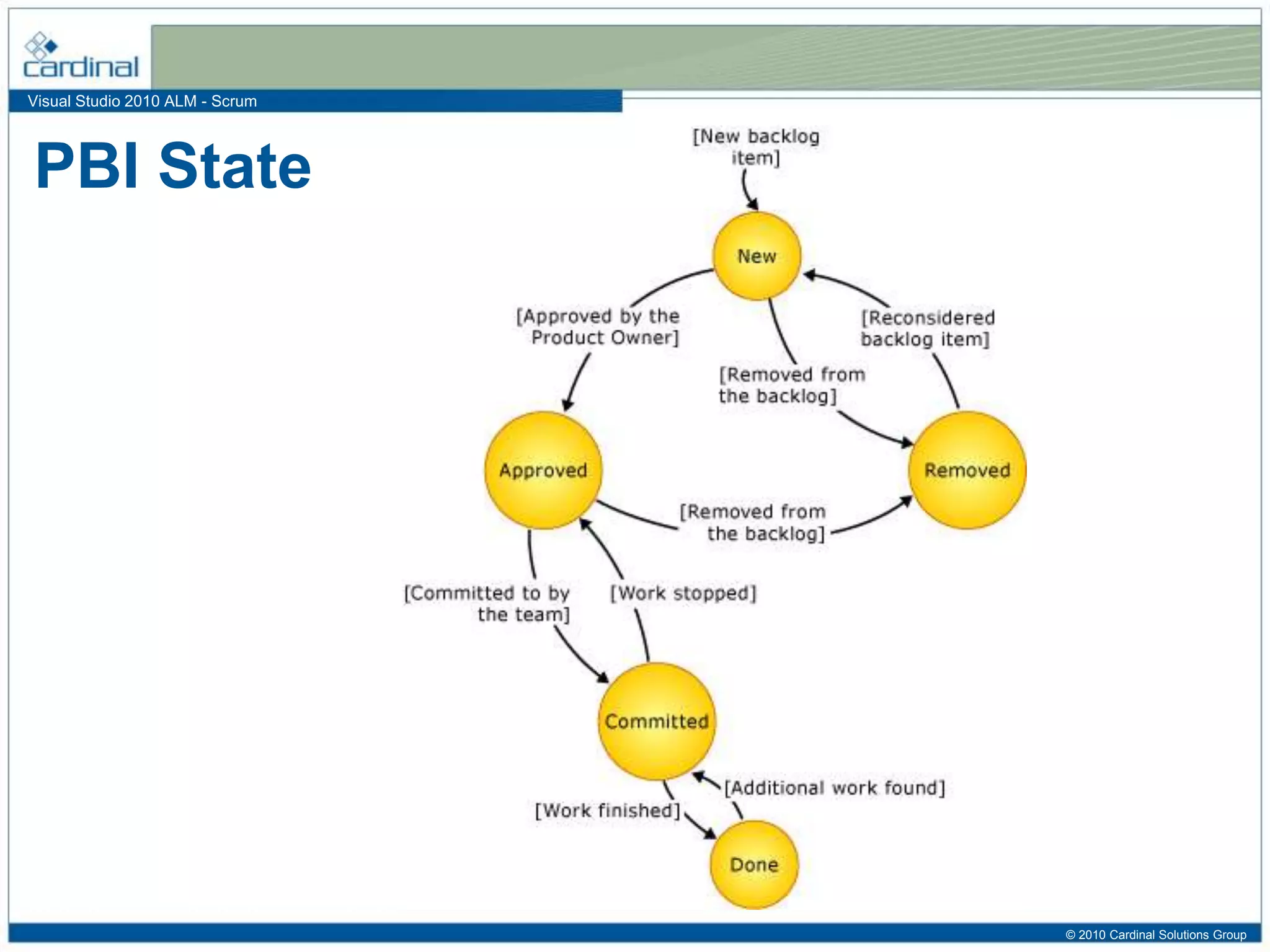 cardinal

Visual Studio 2010 ALM - Scrum

PBI State

[New backlog item]

New

[Approved by the Product Owner]

[Reconsidered backlog item]

[Removed from the backlog]

Approved

Removed

[Removed from the backlog]

[Committed to by the team]

[Work stopped]

Committed

[Additional work found]

[Work finished]

Done

© 2010 Cardinal Solutions Group